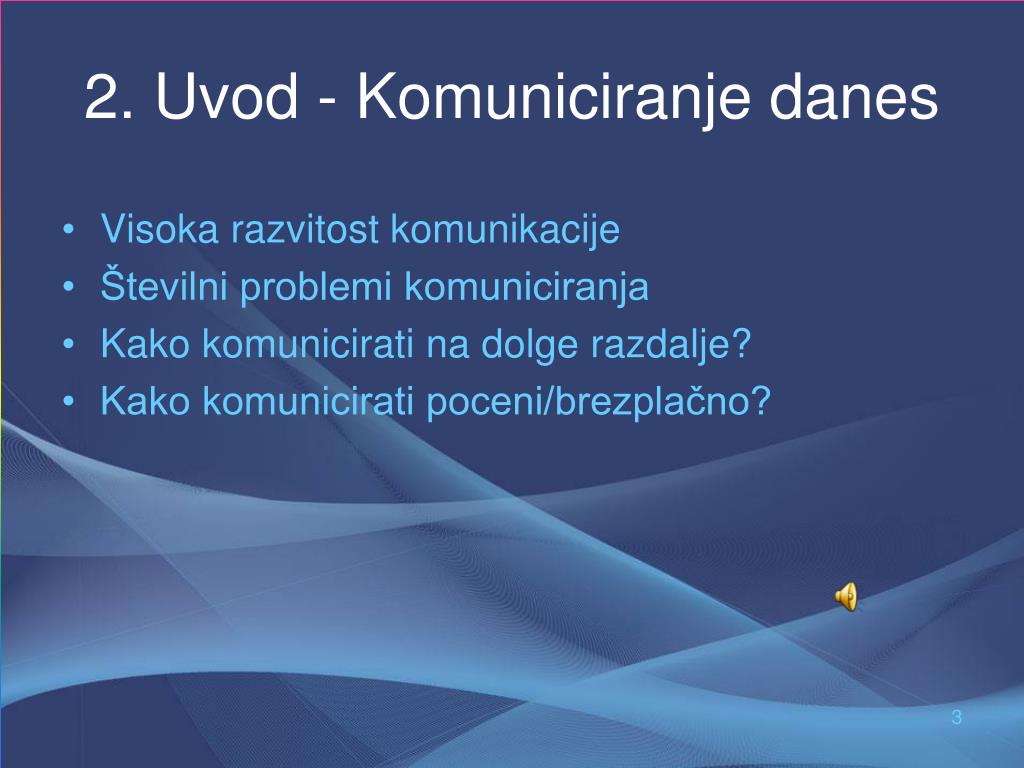 2. Uvod - Komuniciranje danes

• Visoka razvitost komunikacije
• Številni problemi komuniciranja
• Kako komunicirati na dolge razdalje?
• Kako komunicirati poceni/brezplačno?

3